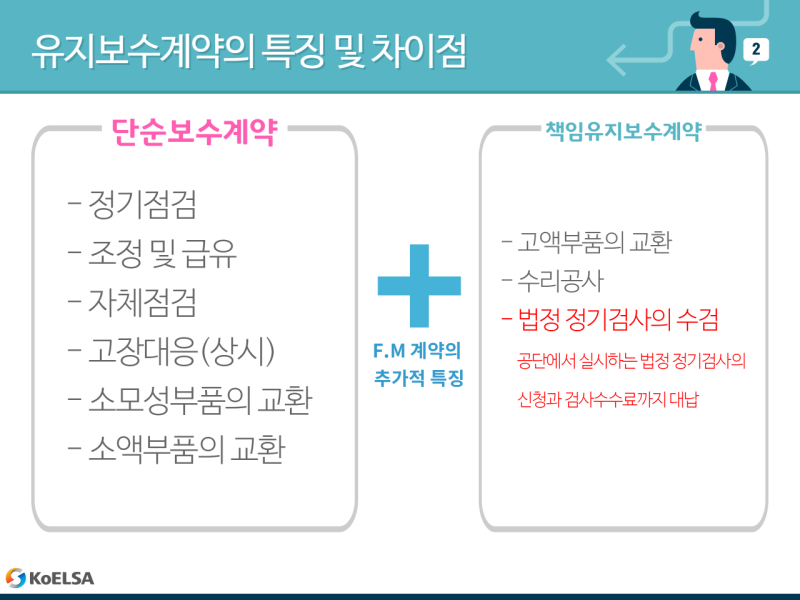 유지보수계약의 특징 및 차이점

2

단순보수계약

- 정기점검
- 조정 및 급유
- 자체점검
- 고장대응(상시)
- 소모성부품의 교환
- 소액부품의 교환

F.M 계약의 추가적 특징

책임유지보수계약

- 고액부품의 교환
- 수리공사
- 법정 정기검사의 수검

공단에서 실시하는 법정 정기검사의 신청과 검사수수료까지 대납

KoELSA